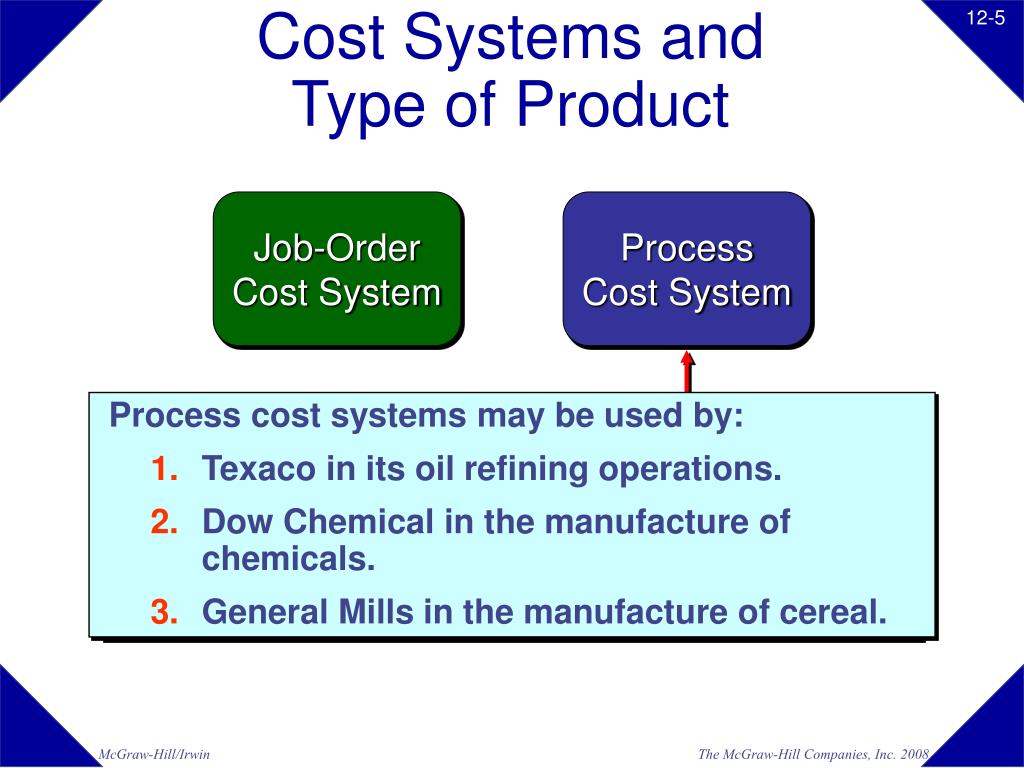 12-5

Cost Systems and Type of Product

Job-Order Cost System

Process Cost System

Process cost systems may be used by:

1. Texaco in its oil refining operations.

2. Dow Chemical in the manufacture of chemicals.

3. General Mills in the manufacture of cereal.

McGraw-Hill/Irwin

The McGraw-Hill Companies, Inc. 2008